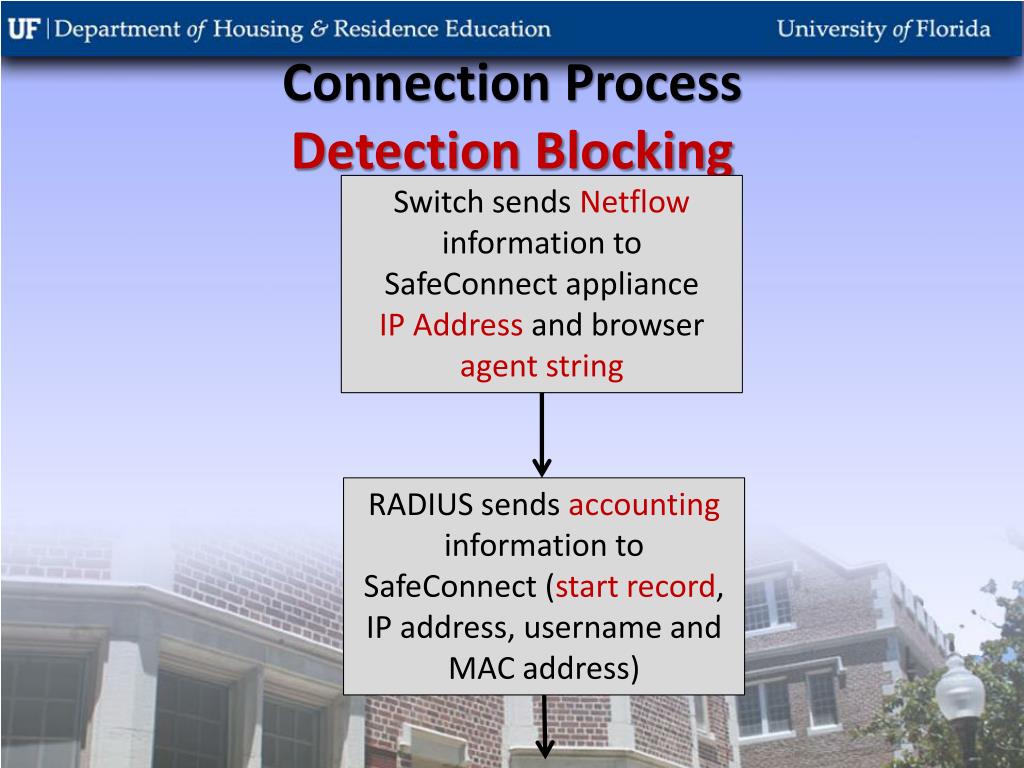 UF | Department of Housing & Residence Education

University of Florida

Connection Process
Detection Blocking

Switch sends Netflow information to SafeConnect appliance IP Address and browser agent string

RADIUS sends accounting information to SafeConnect (start record, IP address, username and MAC address)